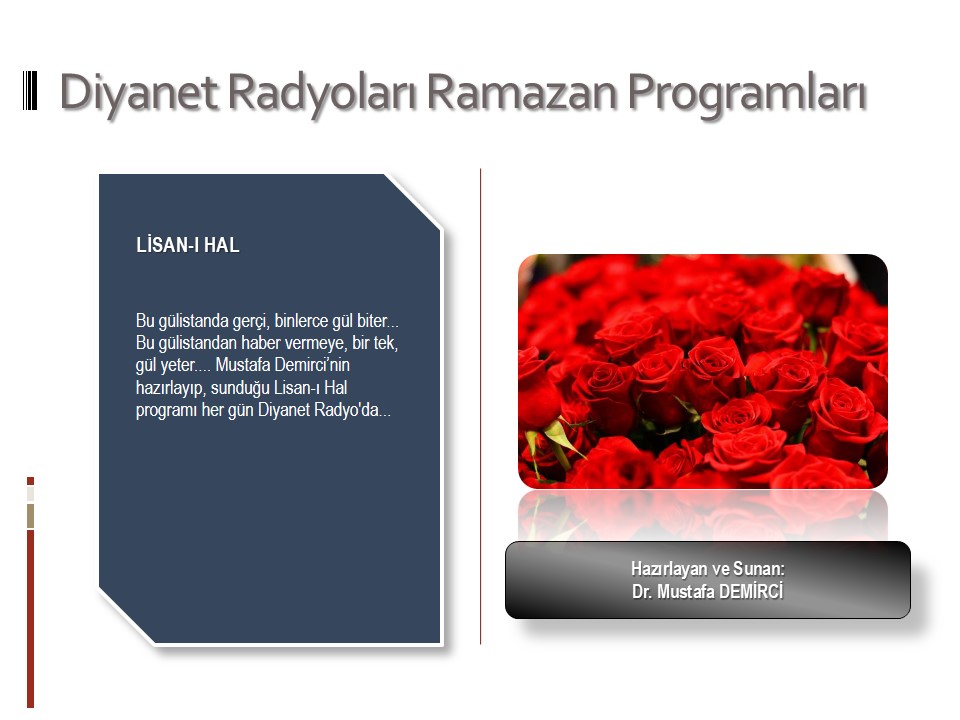 Diyanet Radyoları Ramazan Programları

LİSAN-I HAL

Bu gülistanda gerçi, binlerce gül biter... Bu gülistandan haber vermeye, bir tek, gül yeter.... Mustafa Demirci'nin hazırlayıp, sunduğu Lisan-ı Hal programı her gün Diyanet Radyo'da...

Hazırlayan ve Sunan:
Dr. Mustafa DEMİRCİ